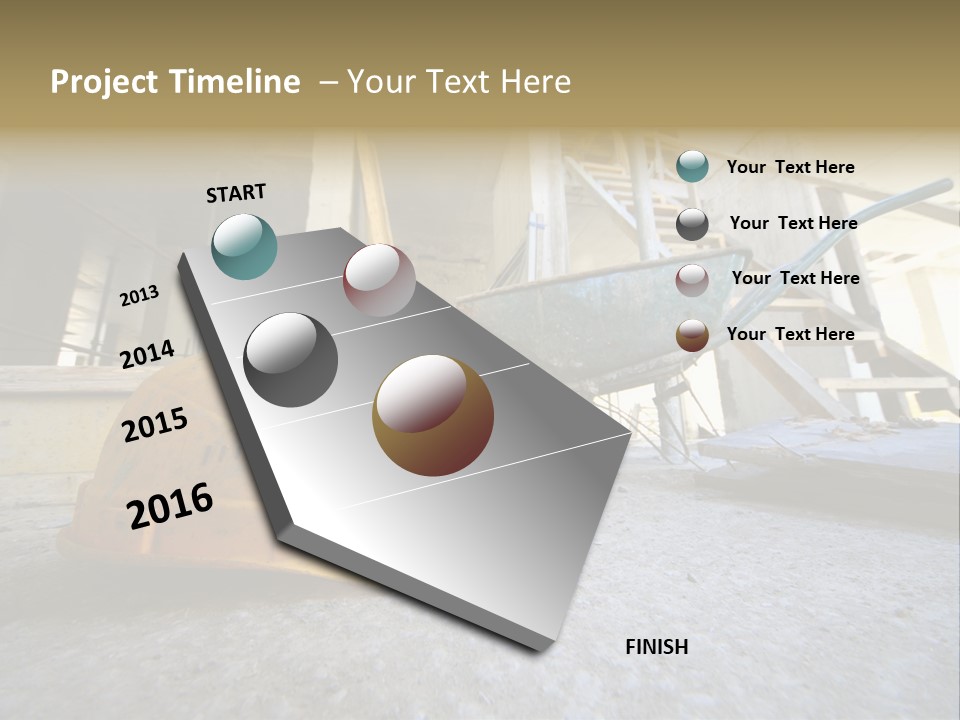 Project Timeline – Your Text Here

START

2013

2014

2015

2016

FINISH

Your Text Here

Your Text Here

Your Text Here

Your Text Here